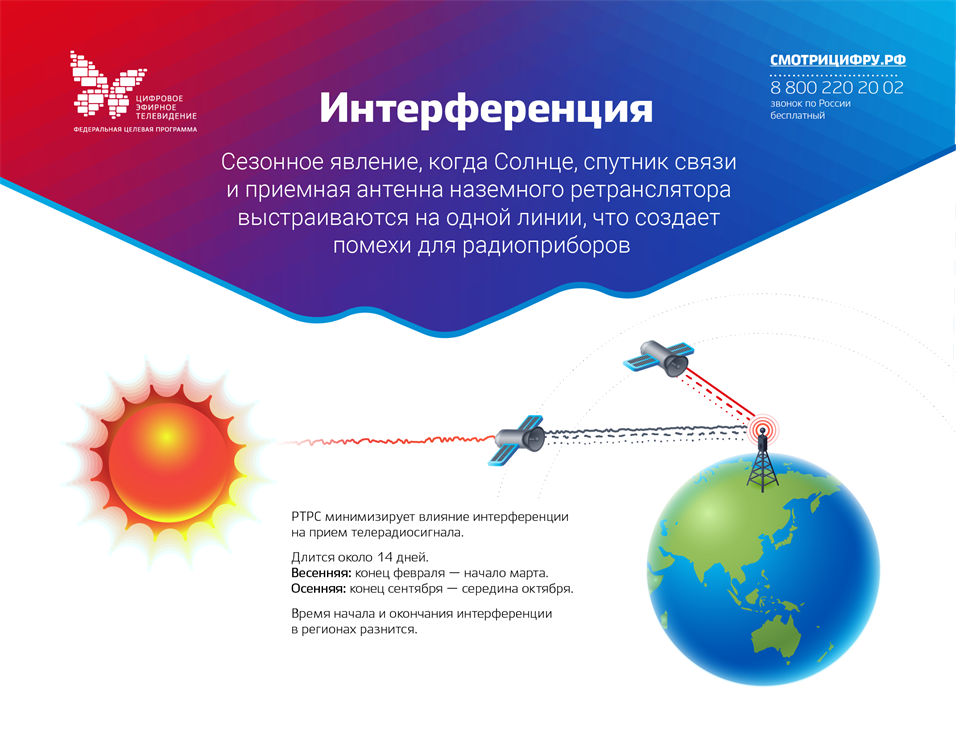 ЦИФРОВОЕ ЭФИРНОЕ ТЕЛЕВИДЕНИЕ
ФЕДЕРАЛЬНАЯ ЦЕЛЕВАЯ ПРОГРАММА

СМОТРИЦИФРУ.РФ
8 800 220 20 02
звонок по России бесплатный

Интерференция

Сезонное явление, когда Солнце, спутник связи и приемная антенна наземного ретранслятора выстраиваются на одной линии, что создает помехи для радиоприборов

РТРС минимизирует влияние интерференции на прием телерадиосигнала.

Длится около 14 дней.
Весенняя: конец февраля — начало марта.
Осенняя: конец сентября — середина октября.

Время начала и окончания интерференции в регионах разнится.